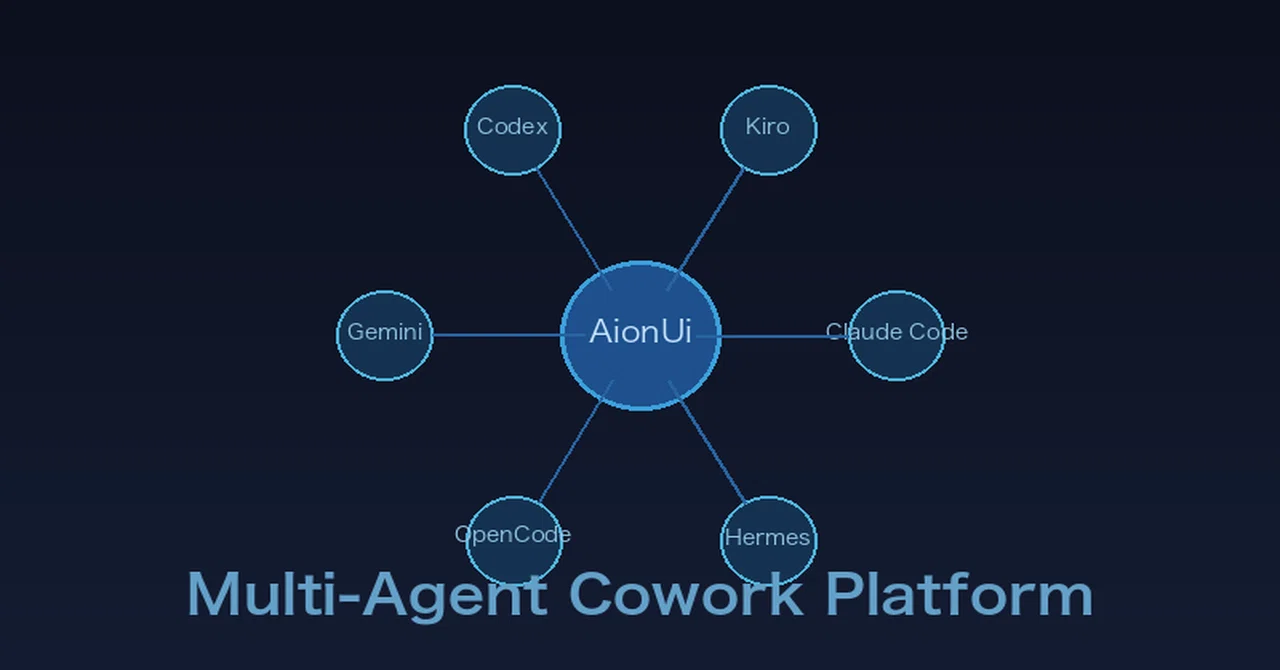 Codex

Kiro

Gemini

AionUi

Claude Code

OpenCode

Hermes

Multi-Agent Cowork Platform